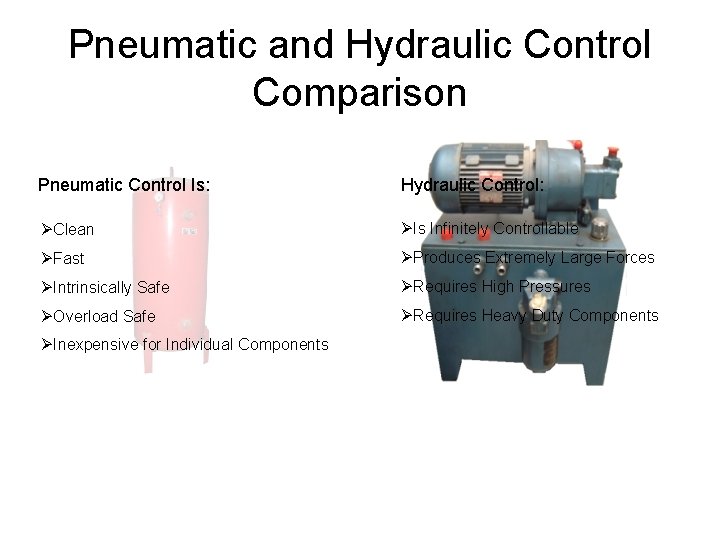 Pneumatic and Hydraulic Control Comparison

Pneumatic Control Is:

➢Clean

➢Fast

➢Intrinsically Safe

➢Overload Safe

➢Inexpensive for Individual Components

Hydraulic Control:

➢Is Infinitely Controllable

➢Produces Extremely Large Forces

➢Requires High Pressures

➢Requires Heavy Duty Components